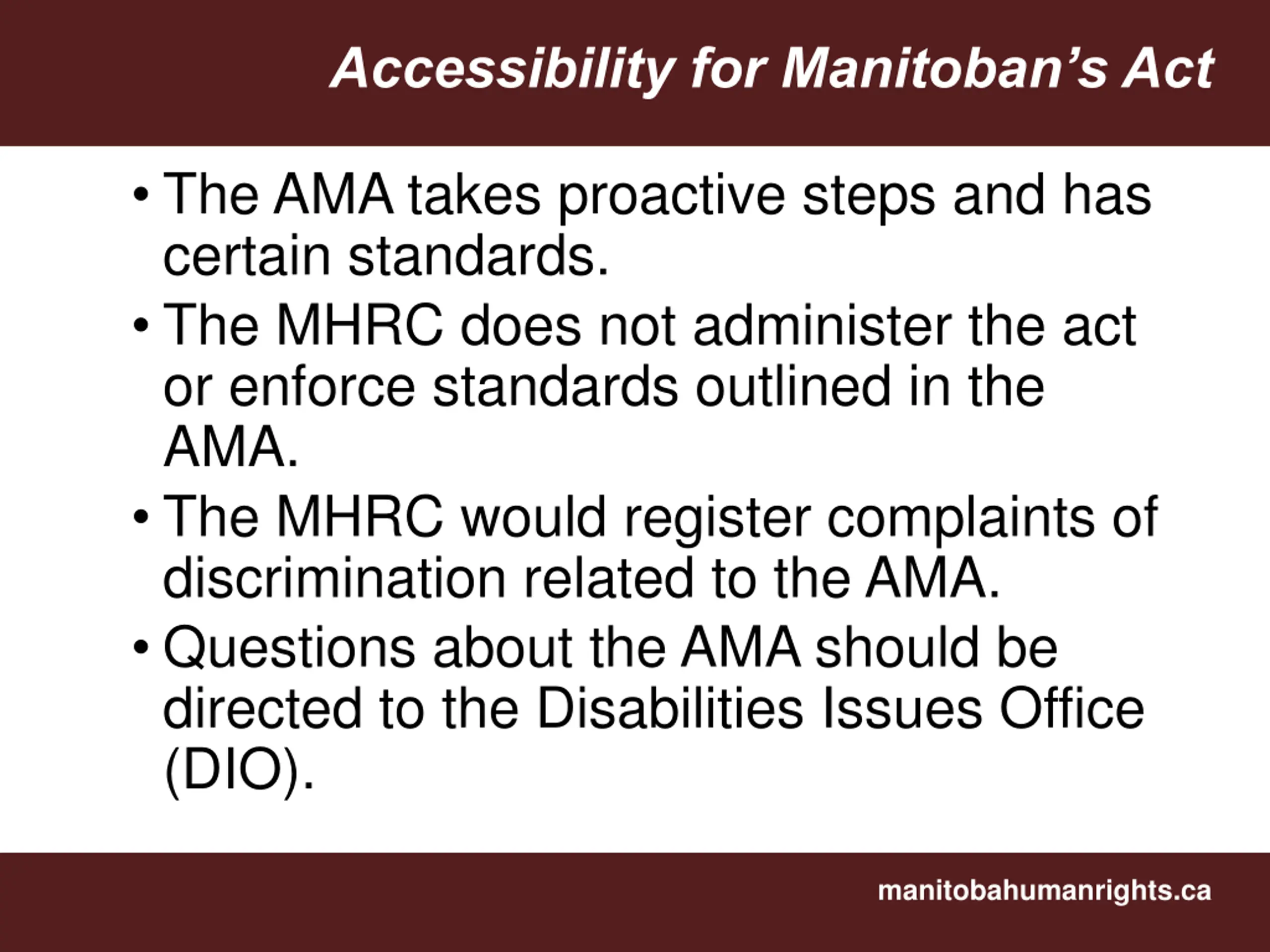 Accessibility for Manitoban's Act

• The AMA takes proactive steps and has certain standards.
• The MHRC does not administer the act or enforce standards outlined in the AMA.
• The MHRC would register complaints of discrimination related to the AMA.
• Questions about the AMA should be directed to the Disabilities Issues Office (DIO).

manitobahumanrights.ca